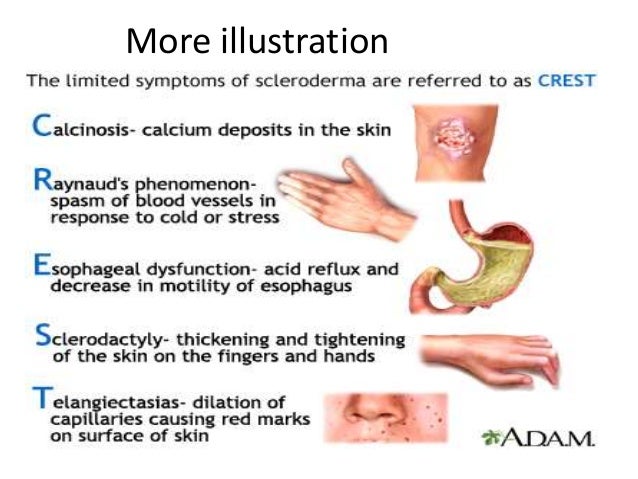 More illustration

The limited symptoms of scleroderma are referred to as CREST

Calcinosis- calcium deposits in the skin

Raynaud's phenomenon- spasm of blood vessels in response to cold or stress

Esophageal dysfunction- acid reflux and decrease in motility of esophagus

Sclerodactyly- thickening and tightening of the skin on the fingers and hands

Telangiectasias- dilation of capillaries causing red marks on surface of skin

A.D.A.M.